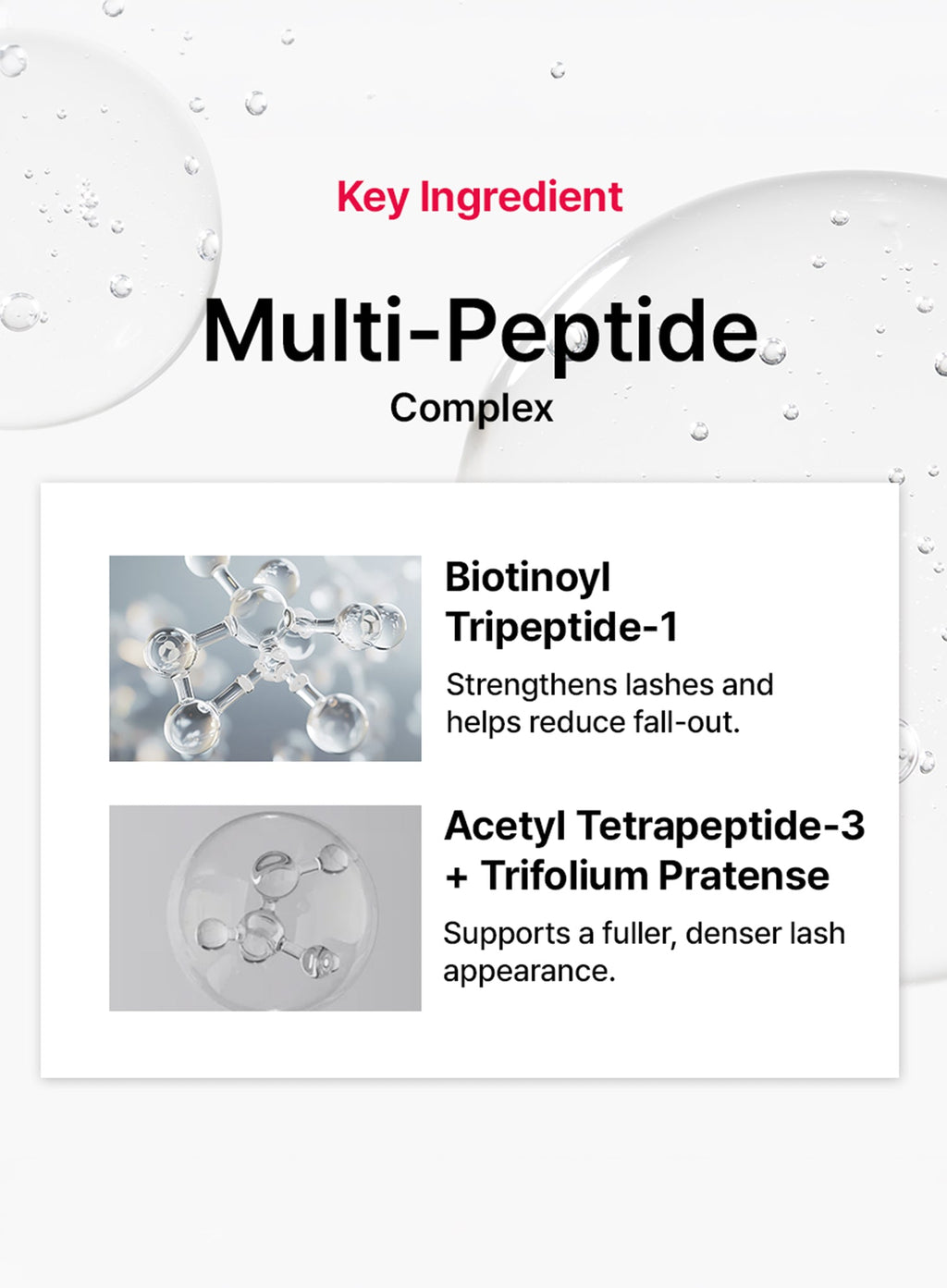 Key Ingredient

Multi-Peptide
Complex

Biotinoyl
Tripeptide-1

Strengthens lashes and helps reduce fall-out.

Acetyl Tetrapeptide-3
+ Trifolium Pratense

Supports a fuller, denser lash appearance.